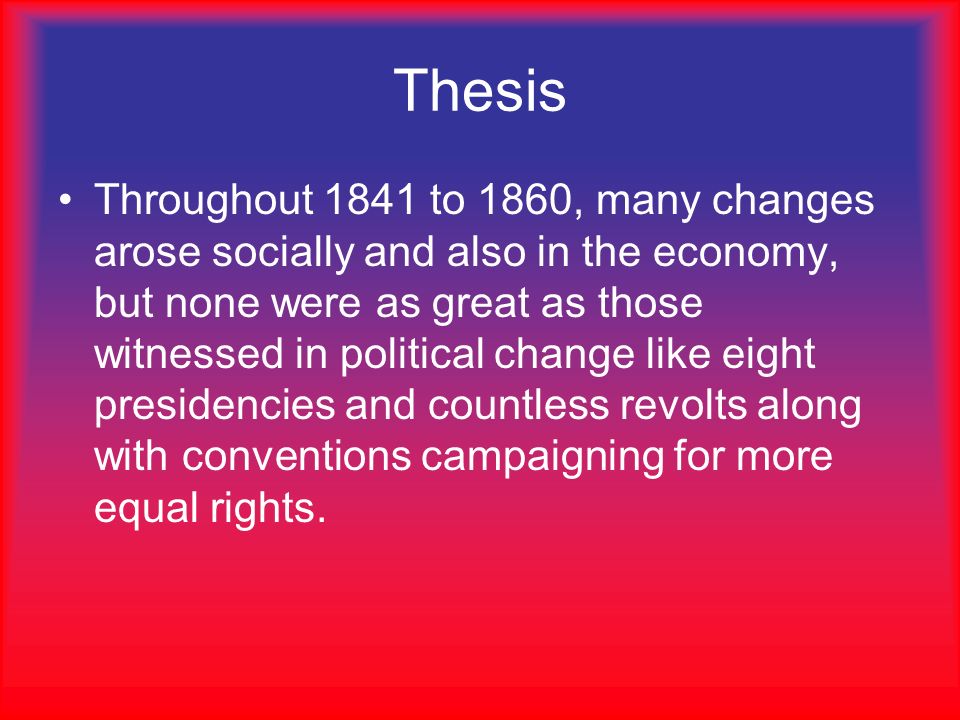 Thesis

• Throughout 1841 to 1860, many changes arose socially and also in the economy, but none were as great as those witnessed in political change like eight presidencies and countless revolts along with conventions campaigning for more equal rights.